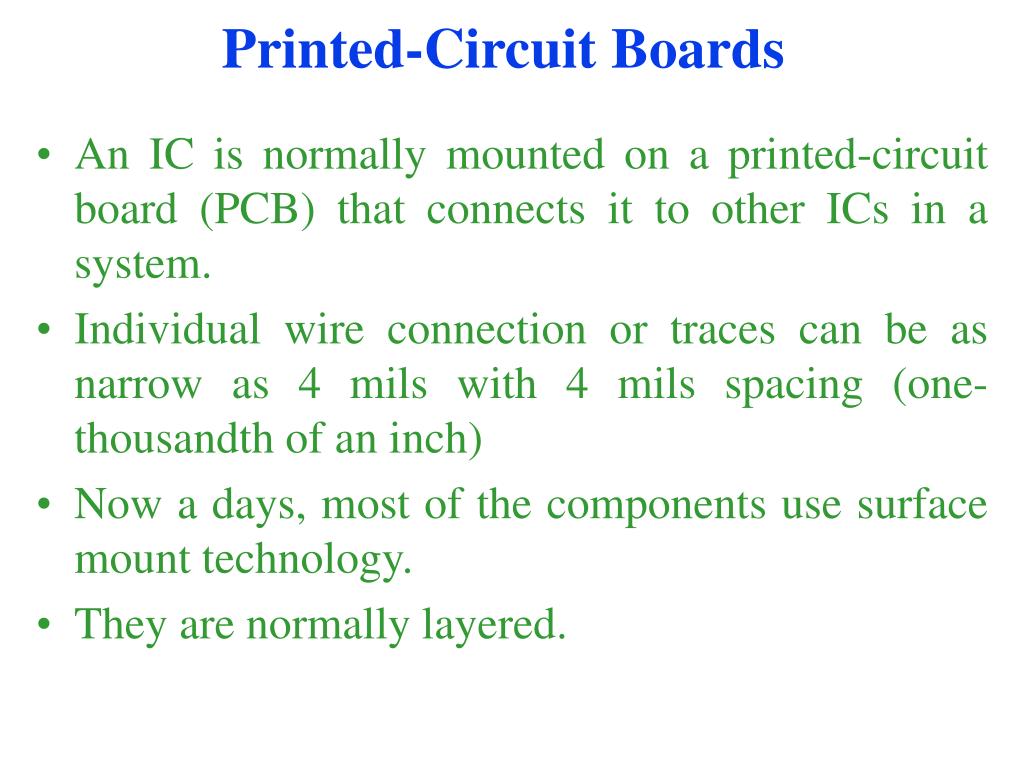 Printed-Circuit Boards

• An IC is normally mounted on a printed-circuit board (PCB) that connects it to other ICs in a system.
• Individual wire connection or traces can be as narrow as 4 mils with 4 mils spacing (one-thousandth of an inch)
• Now a days, most of the components use surface mount technology.
• They are normally layered.